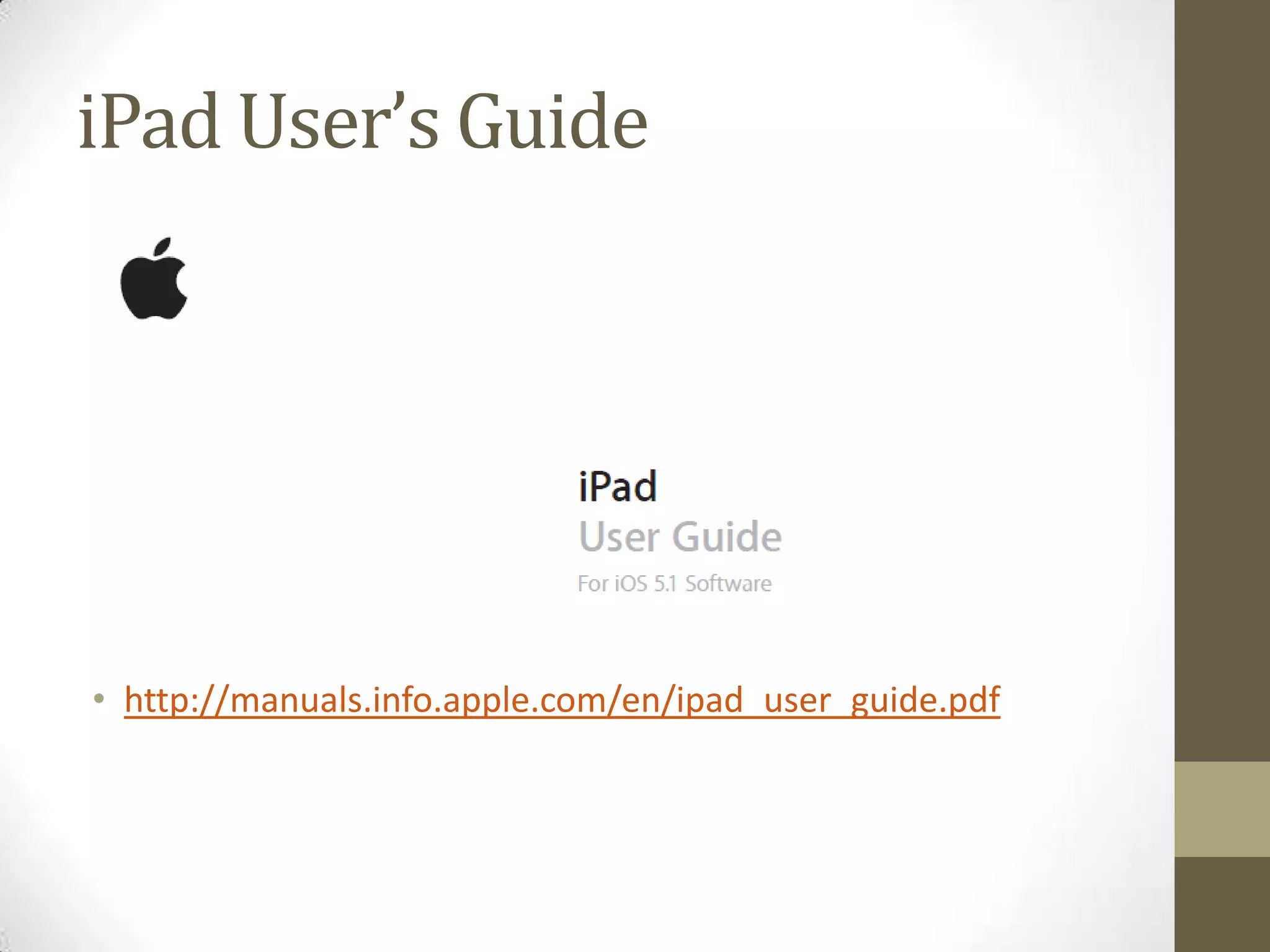 iPad User's Guide

iPad
User Guide
For iOS 5.1 Software

• http://manuals.info.apple.com/en/ipad_user_guide.pdf